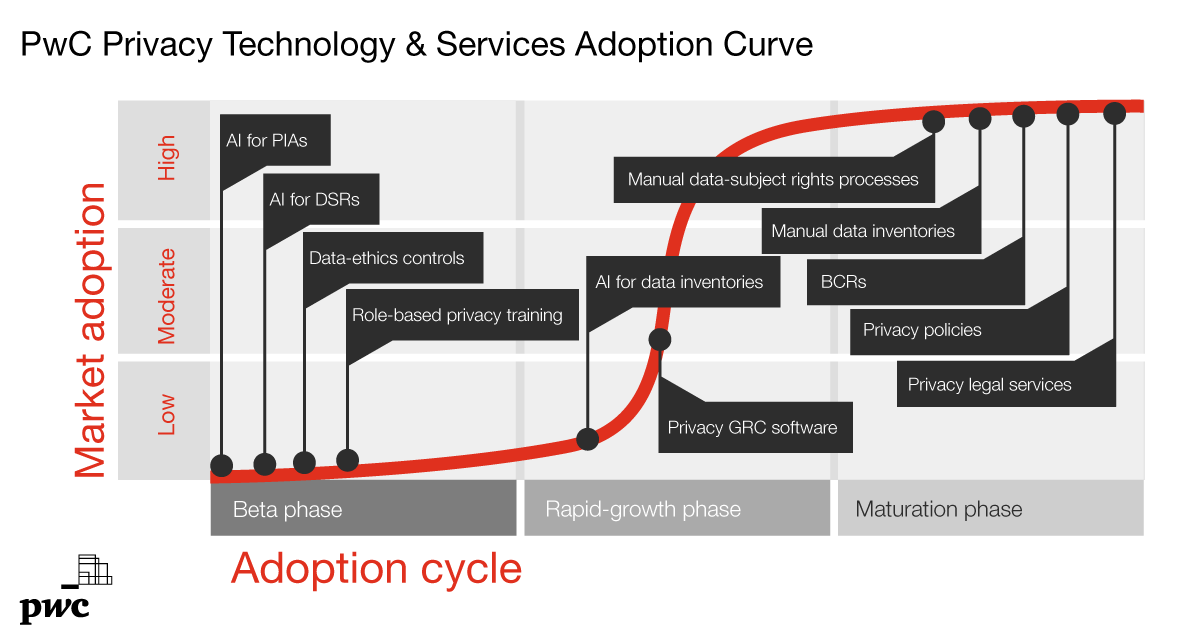 PwC Privacy Technology & Services Adoption Curve

Market adoption

High

Moderate

Low

AI for PIAs

AI for DSRs

Data-ethics controls

Role-based privacy training

AI for data inventories

Privacy GRC software

Manual data-subject rights processes

Manual data inventories

BCRs

Privacy policies

Privacy legal services

Beta phase

Rapid-growth phase

Maturation phase

Adoption cycle

pwc